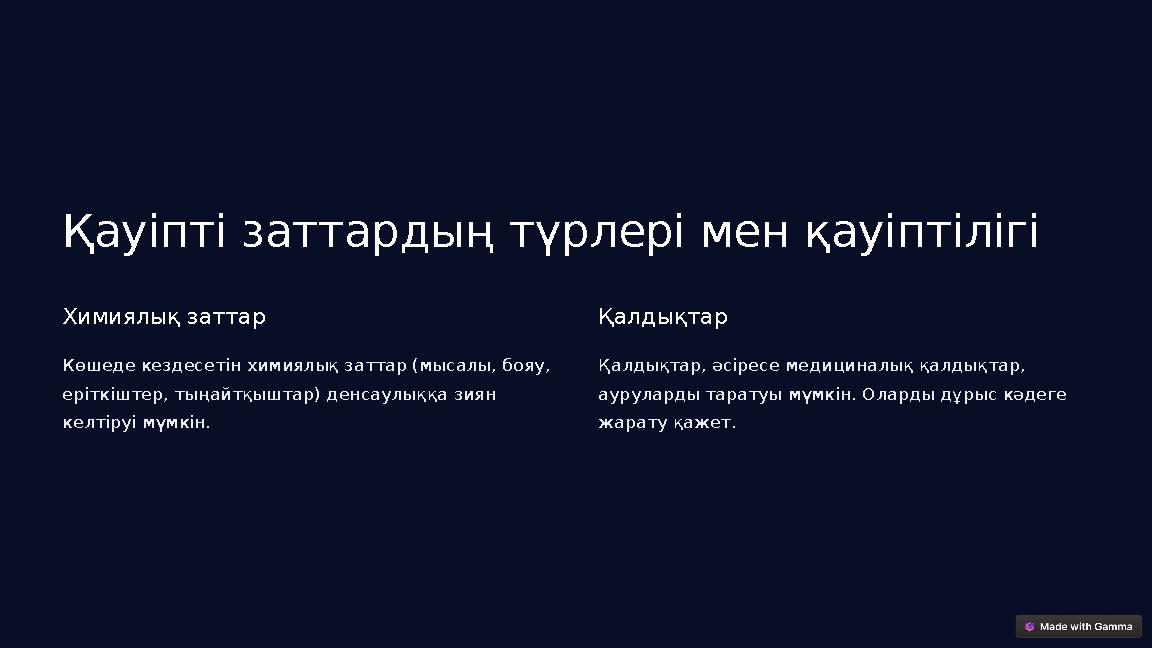 Қауіпті заттардың түрлері мен қауіптілігі

Химиялық заттар

Көшеде кездесетін химиялық заттар (мысалы, бояу, еріткіштер, тыңайтқыштар) денсаулыққа зиян келтіруі мүмкін.

Қалдықтар

Қалдықтар, әсіресе медициналық қалдықтар, ауруларды таратуы мүмкін. Оларды дұрыс кәдеге жарату қажет.

Made with Gamma